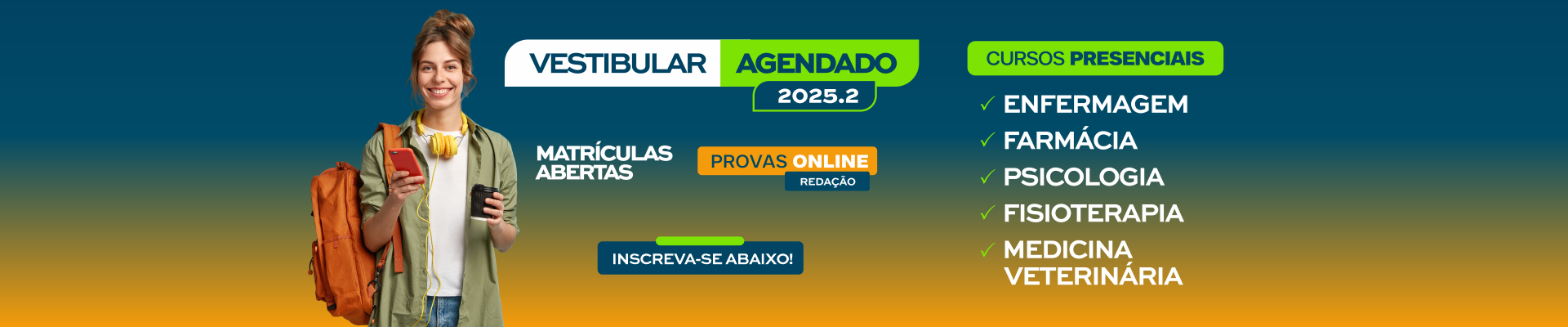 VESTIBULAR AGENDADO
2025.2

MATRÍCULAS ABERTAS

PROVAS ONLINE
REDAÇÃO

INSCREVA-SE ABAIXO!

CURSOS PRESENCIAIS

✓ ENFERMAGEM
✓ FARMÁCIA
✓ PSICOLOGIA
✓ FISIOTERAPIA
✓ MEDICINA VETERINÁRIA